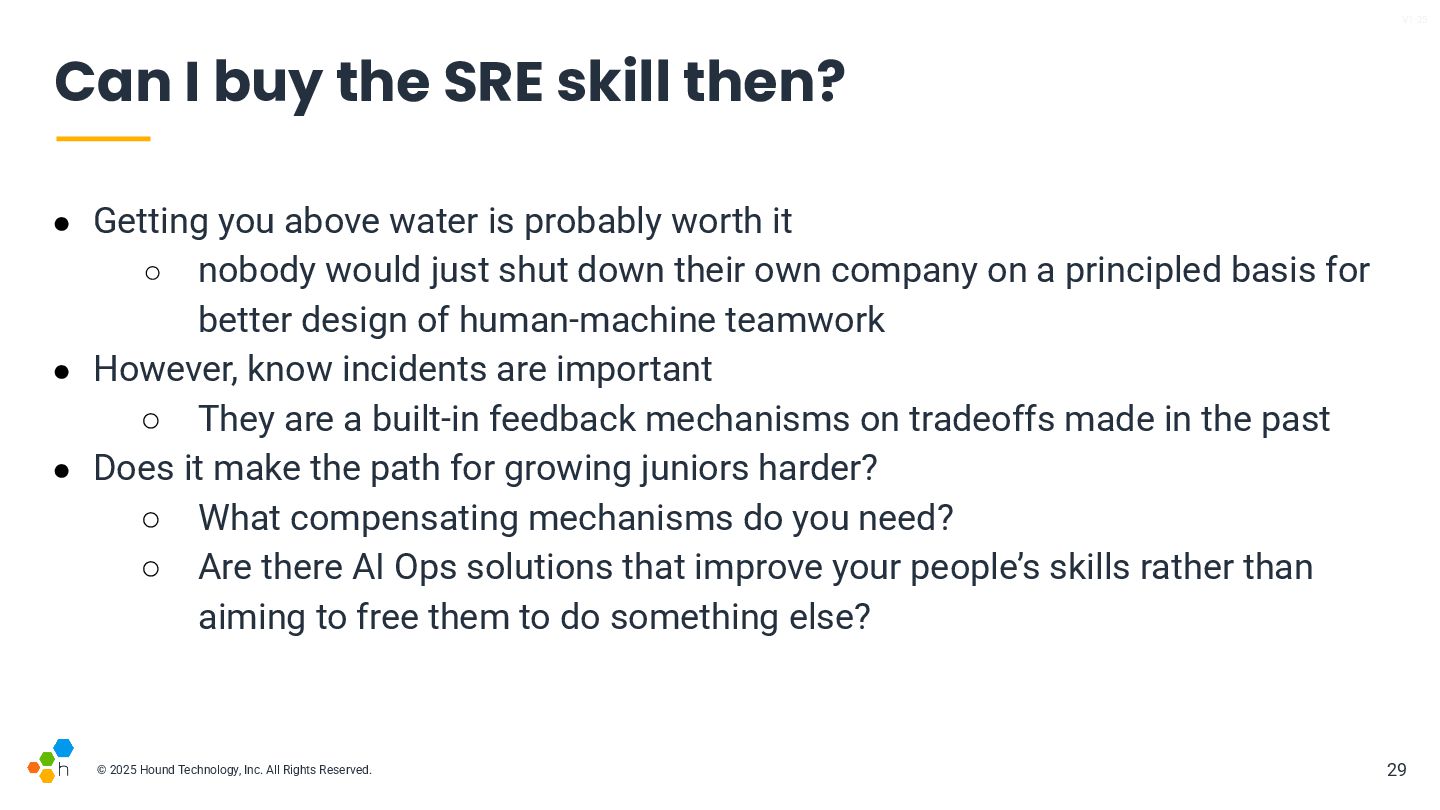 Can I buy the SRE skill then?

● Getting you above water is probably worth it
  ○ nobody would just shut down their own company on a principled basis for better design of human-machine teamwork
● However, know incidents are important
  ○ They are a built-in feedback mechanisms on tradeoffs made in the past
● Does it make the path for growing juniors harder?
  ○ What compensating mechanisms do you need?
  ○ Are there AI Ops solutions that improve your people's skills rather than aiming to free them to do something else?

h

© 2025 Hound Technology, Inc. All Rights Reserved.

29